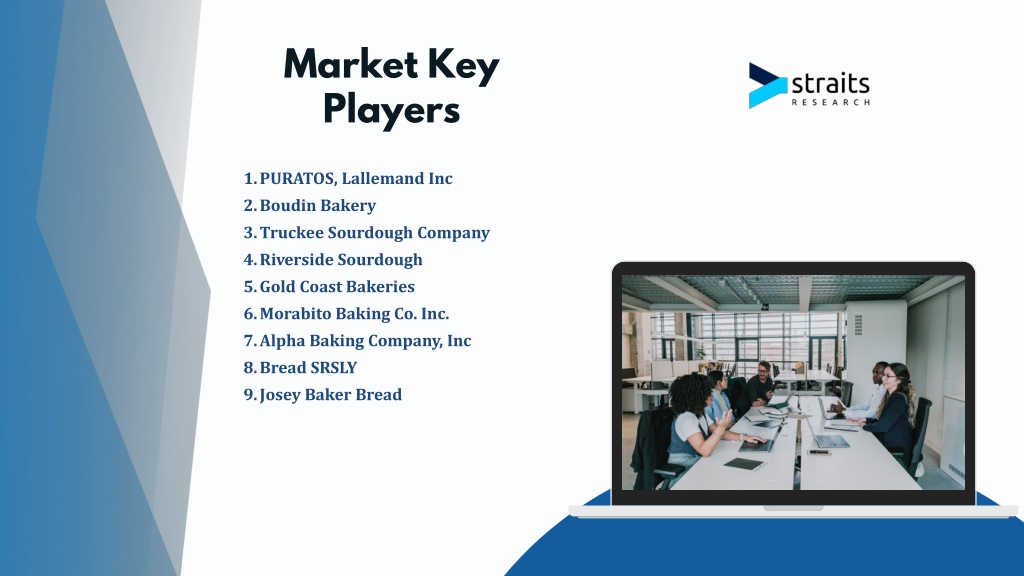 Market Key Players

straits
RESEARCH

1. PURATOS, Lallemand Inc
2. Boudin Bakery
3. Truckee Sourdough Company
4. Riverside Sourdough
5. Gold Coast Bakeries
6. Morabito Baking Co. Inc.
7. Alpha Baking Company, Inc
8. Bread SRSLY
9. Josey Baker Bread